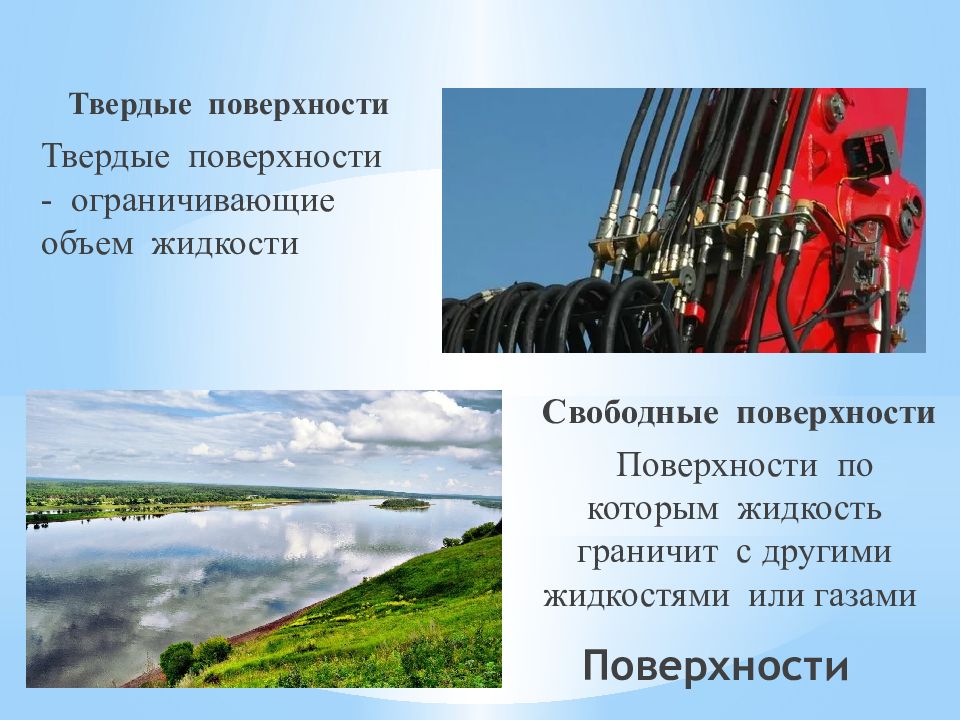 Твердые поверхности

Твердые поверхности - ограничивающие объем жидкости

Свободные поверхности

Поверхности по которым жидкость граничит с другими жидкостями или газами

Поверхности